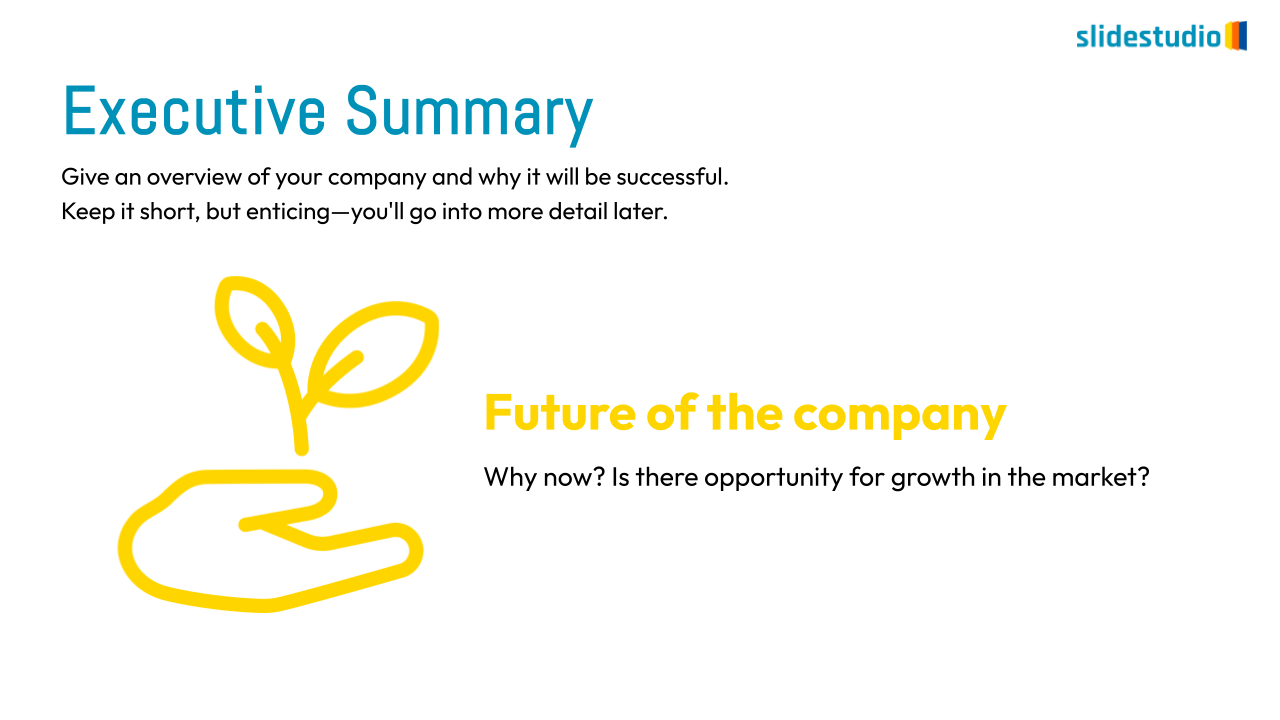 slidestudio

Executive Summary

Give an overview of your company and why it will be successful.
Keep it short, but enticing—you'll go into more detail later.

Future of the company

Why now? Is there opportunity for growth in the market?